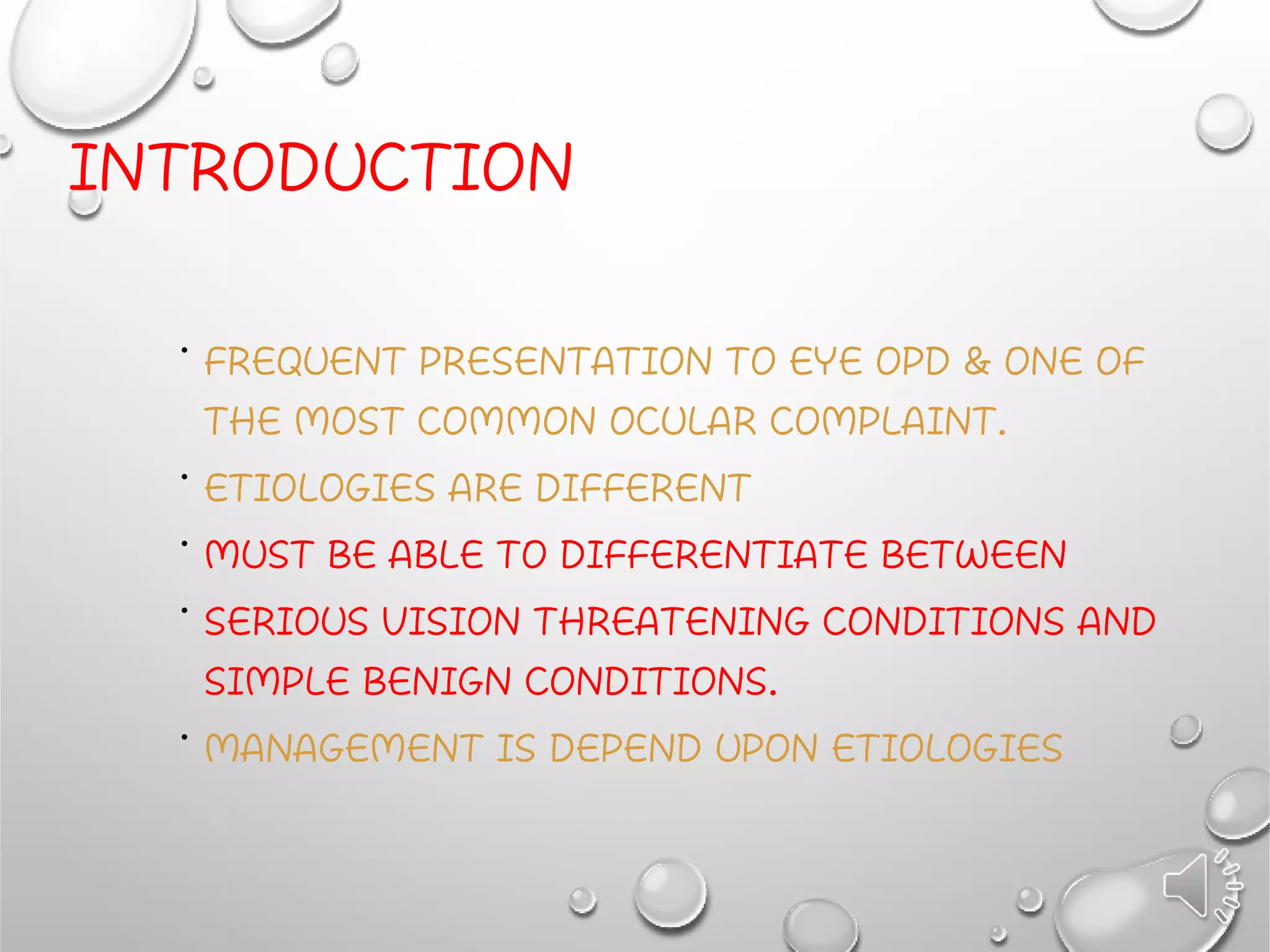 INTRODUCTION

• FREQUENT PRESENTATION TO EYE OPD & ONE OF THE MOST COMMON OCULAR COMPLAINT.

• ETIOLOGIES ARE DIFFERENT

• MUST BE ABLE TO DIFFERENTIATE BETWEEN

• SERIOUS VISION THREATENING CONDITIONS AND SIMPLE BENIGN CONDITIONS.

• MANAGEMENT IS DEPEND UPON ETIOLOGIES